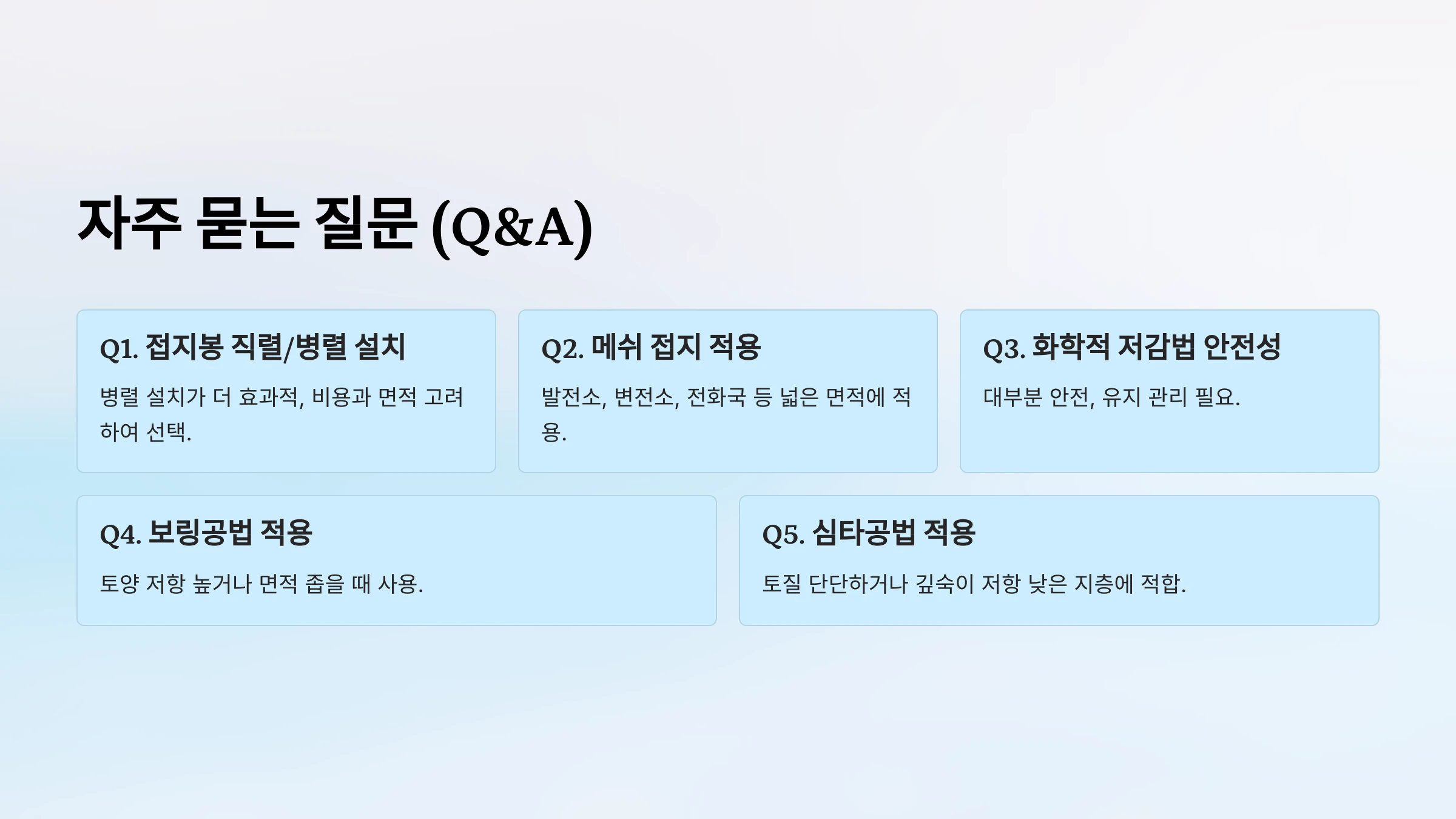 자주 묻는 질문 (Q&A)

Q1. 접지봉 직렬/병렬 설치

병렬 설치가 더 효과적, 비용과 면적 고려하여 선택.

Q2. 메쉬 접지 적용

발전소, 변전소, 전화국 등 넓은 면적에 적용.

Q3. 화학적 저감법 안전성

대부분 안전, 유지 관리 필요.

Q4. 보링공법 적용

토양 저항 높거나 면적 좁을 때 사용.

Q5. 심타공법 적용

토질 단단하거나 깊숙이 저항 낮은 지층에 적합.